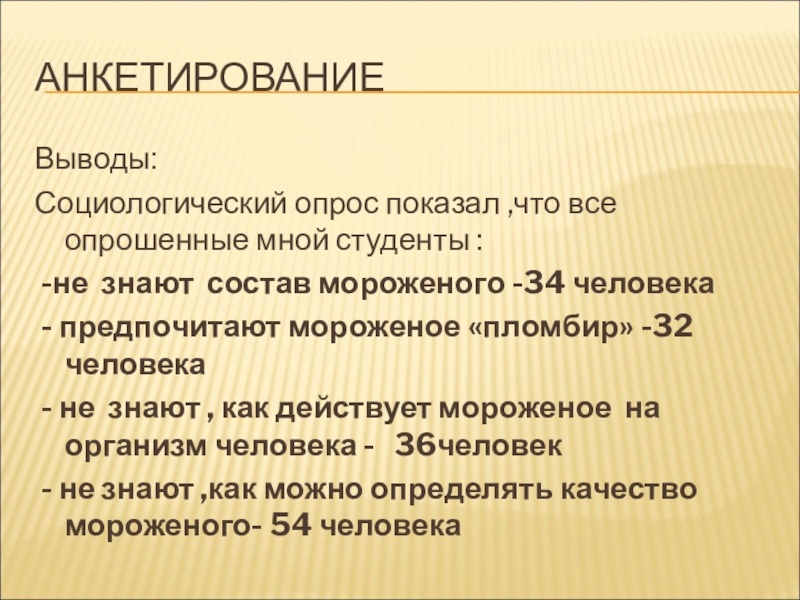 АНКЕТИРОВАНИЕ

Выводы:

Социологический опрос показал ,что все опрошенные мной студенты :

-не знают состав мороженого -34 человека

- предпочитают мороженое «пломбир» -32 человека

- не знают , как действует мороженое на организм человека - 36человек

- не знают ,как можно определять качество мороженого- 54 человека